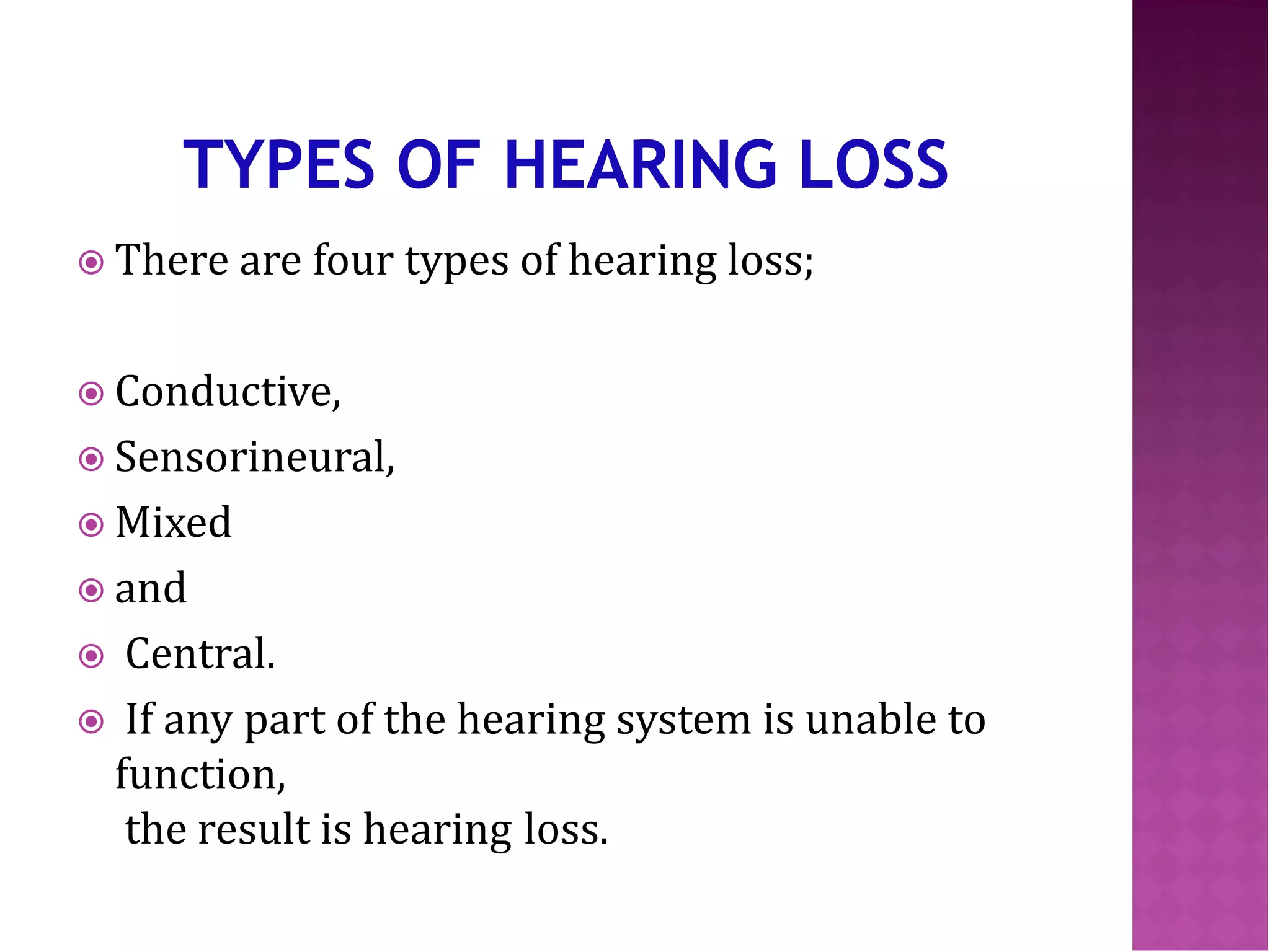 TYPES OF HEARING LOSS

There are four types of hearing loss;

Conductive,

Sensorineural,

Mixed

and

Central.

If any part of the hearing system is unable to function,
the result is hearing loss.